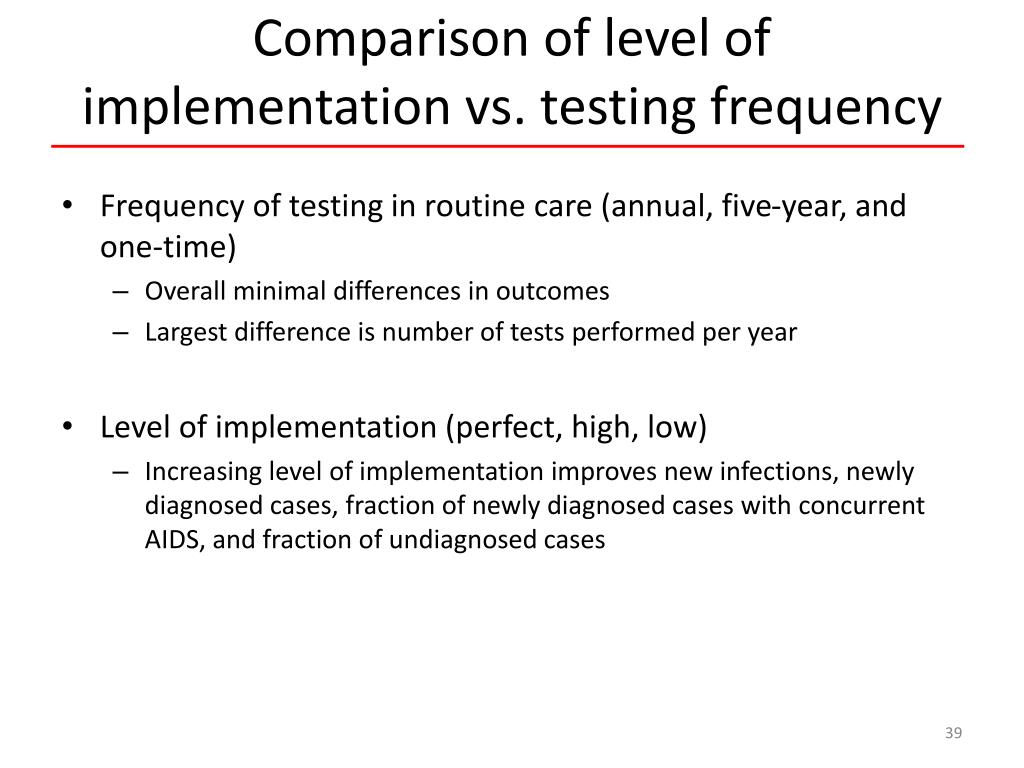 Comparison of level of implementation vs. testing frequency

• Frequency of testing in routine care (annual, five-year, and one-time)
– Overall minimal differences in outcomes
– Largest difference is number of tests performed per year

• Level of implementation (perfect, high, low)
– Increasing level of implementation improves new infections, newly diagnosed cases, fraction of newly diagnosed cases with concurrent AIDS, and fraction of undiagnosed cases

39